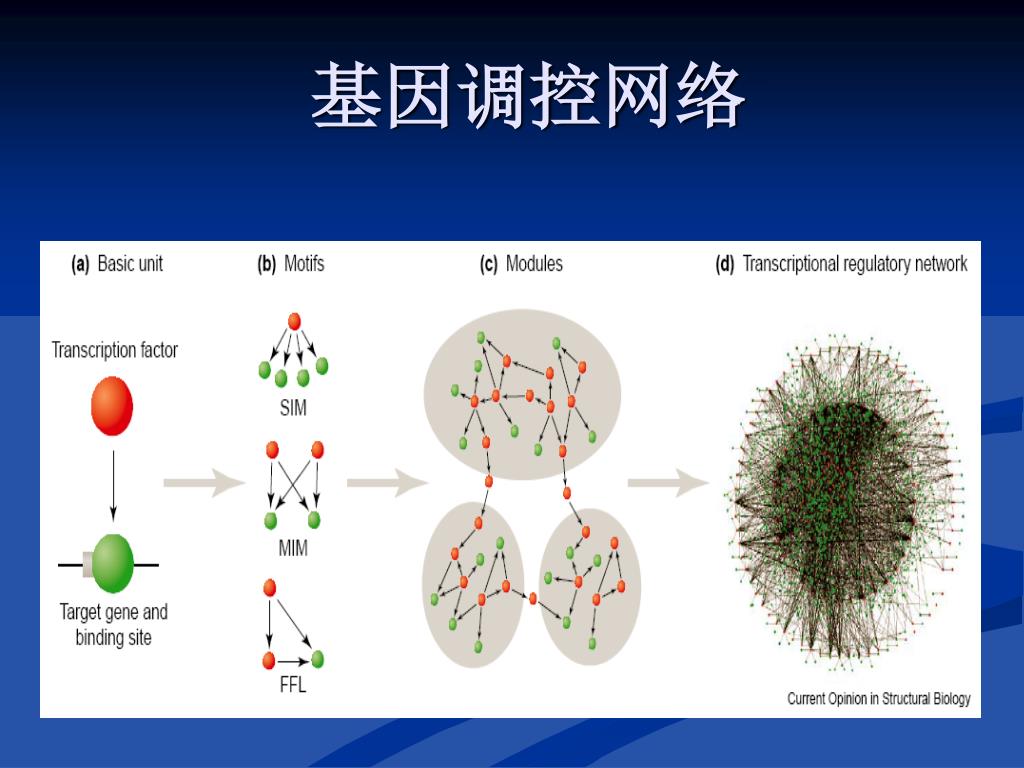 基因调控网络

(a) Basic unit

Transcription factor

Target gene and binding site

(b) Motifs

SIM

MIM

FFL

(c) Modules

(d) Transcriptional regulatory network

Current Opinion in Structural Biology